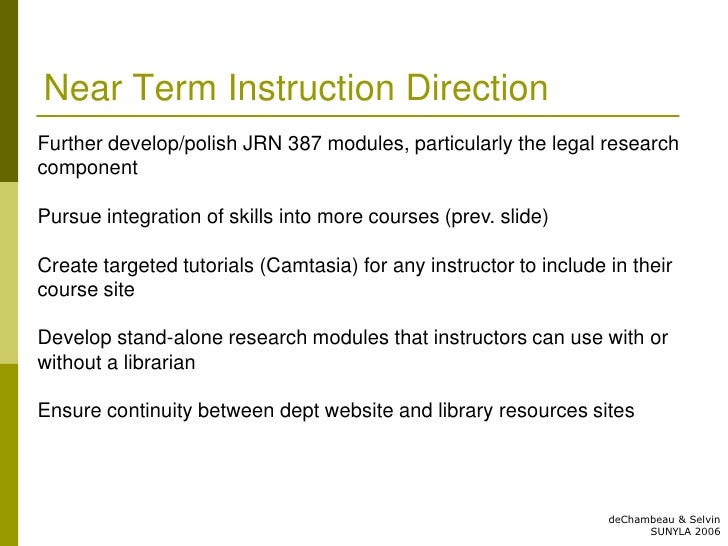 Near Term Instruction Direction

Further develop/polish JRN 387 modules, particularly the legal research component

Pursue integration of skills into more courses (prev. slide)

Create targeted tutorials (Camtasia) for any instructor to include in their course site

Develop stand-alone research modules that instructors can use with or without a librarian

Ensure continuity between dept website and library resources sites

deChambeau & Selvin
SUNYLA 2006